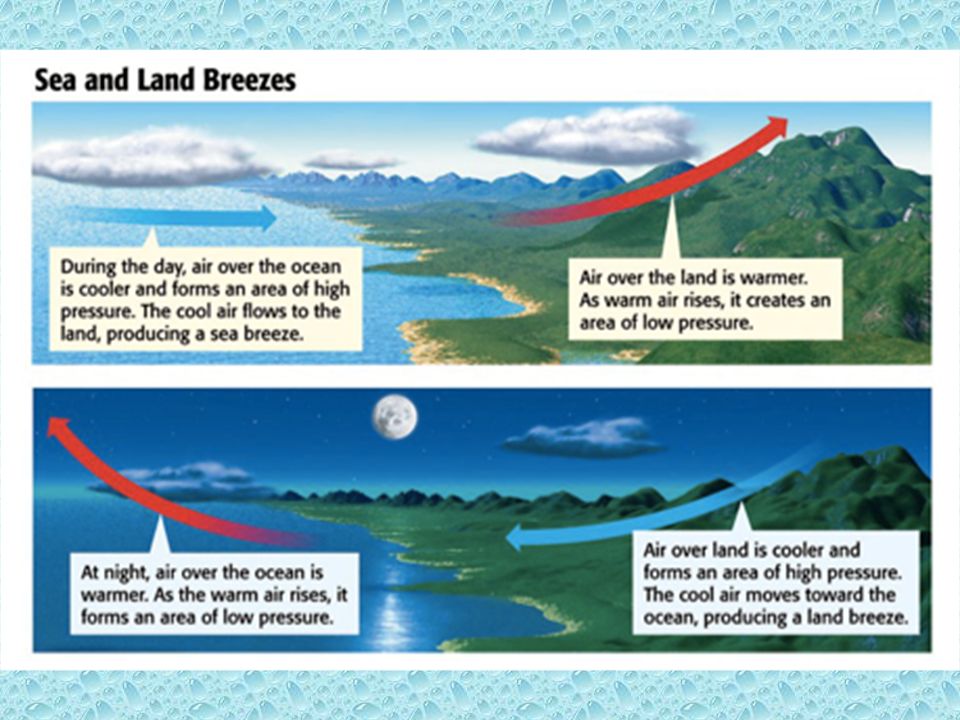 Sea and Land Breezes

During the day, air over the ocean is cooler and forms an area of high pressure. The cool air flows to the land, producing a sea breeze.

Air over the land is warmer. As warm air rises, it creates an area of low pressure.

At night, air over the ocean is warmer. As the warm air rises, it forms an area of low pressure.

Air over land is cooler and forms an area of high pressure. The cool air moves toward the ocean, producing a land breeze.